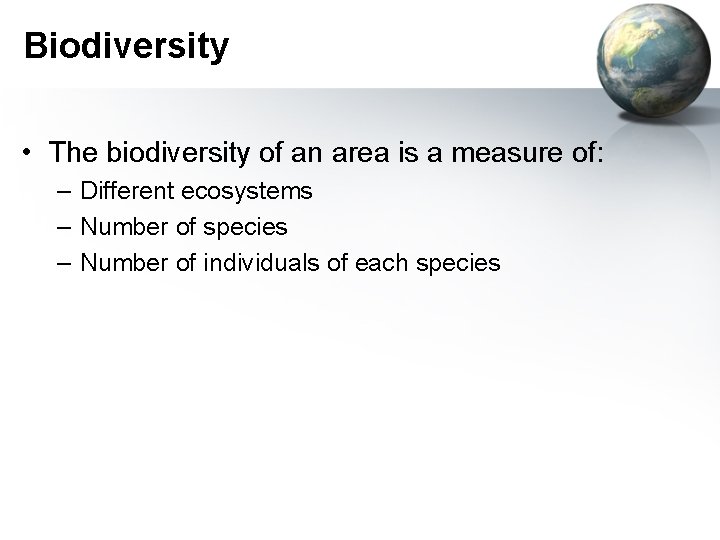 Biodiversity

• The biodiversity of an area is a measure of:
– Different ecosystems
– Number of species
– Number of individuals of each species